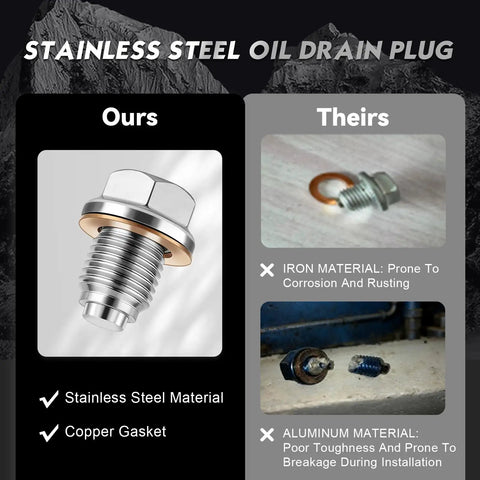 STAINLESS STEEL OIL DRAIN PLUG

Ours

✓ Stainless Steel Material

✓ Copper Gasket

Theirs

✕ IRON MATERIAL: Prone To Corrosion And Rusting

✕ ALUMINUM MATERIAL: Poor Toughness And Prone To Breakage During Installation